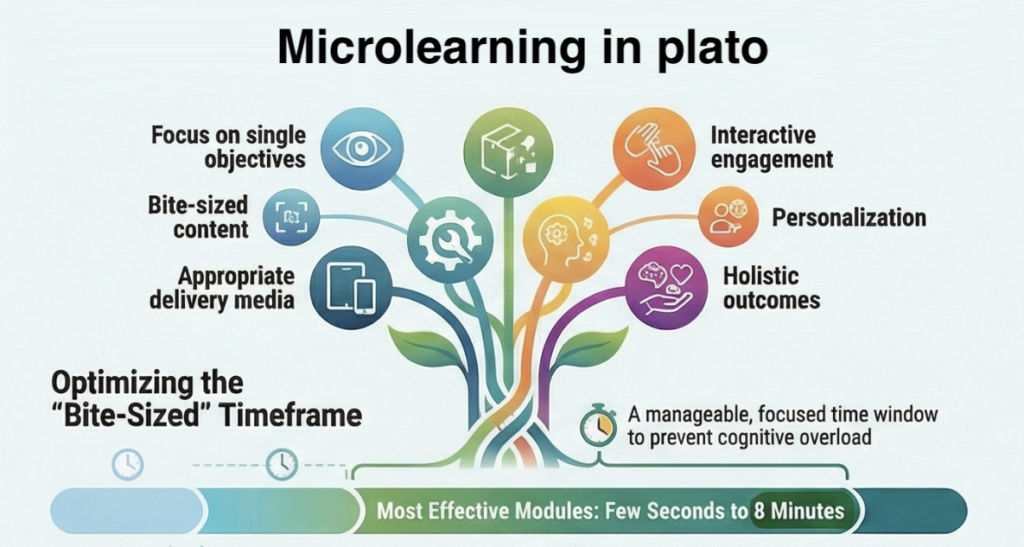 Microlearning in plato

Focus on single objectives

Bite-sized content

Appropriate delivery media

Interactive engagement

Personalization

Holistic outcomes

Optimizing the "Bite-Sized" Timeframe

A manageable, focused time window to prevent cognitive overload

Most Effective Modules: Few Seconds to 8 Minutes